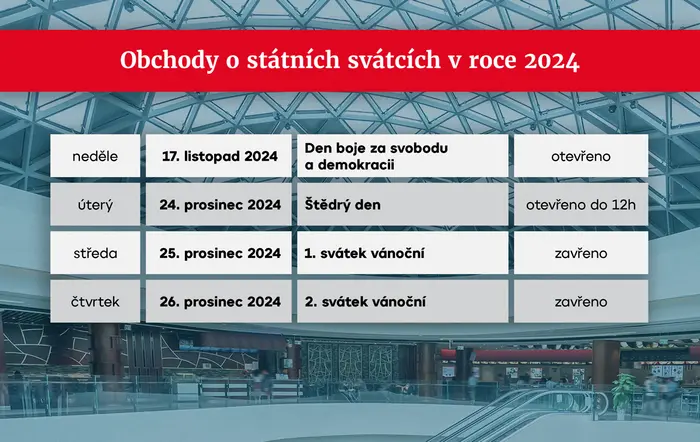 Obchody o státních svátcích v roce 2024

| neděle | 17. listopad 2024 | Den boje za svobodu a demokracii | otevřeno |
|---|---|---|---|
| úterý | 24. prosinec 2024 | Štědrý den | otevřeno do 12h |
| středa | 25. prosinec 2024 | 1. svátek vánoční | zavřeno |
| čtvrtek | 26. prosinec 2024 | 2. svátek vánoční | zavřeno |